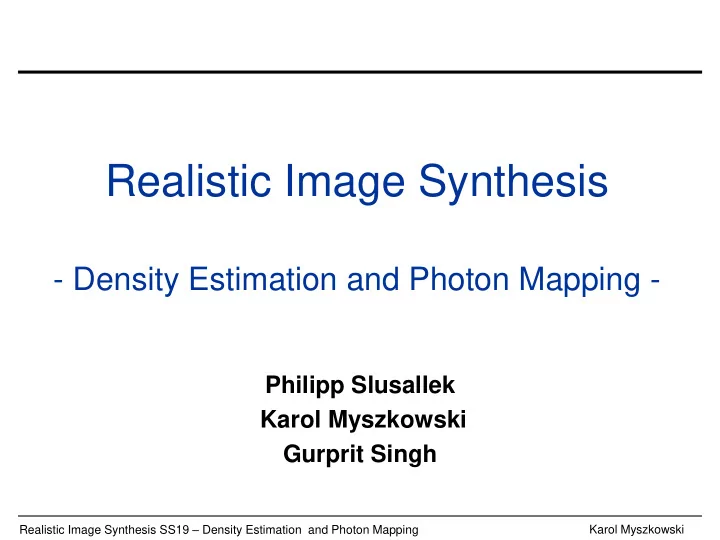 Realistic Image Synthesis

- Density Estimation and Photon Mapping -

Philipp Slusallek
Karol Myszkowski
Gurprit Singh

Realistic Image Synthesis SS19 – Density Estimation and Photon Mapping

Karol Myszkowski